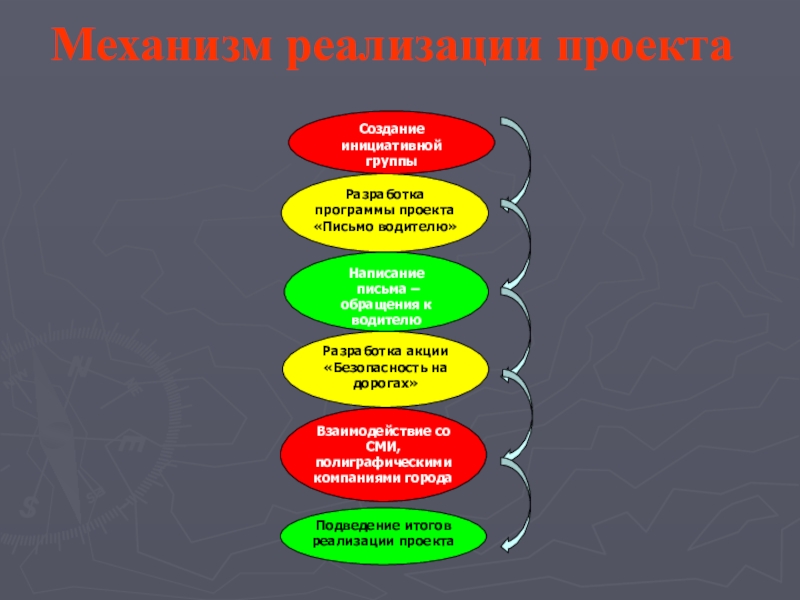 Механизм реализации проекта

Создание инициативной группы

Разработка программы проекта «Письмо водителю»

Написание письма – обращения к водителю

Разработка акции «Безопасность на дорогах»

Взаимодействие со СМИ, полиграфическими компаниями города

Подведение итогов реализации проекта